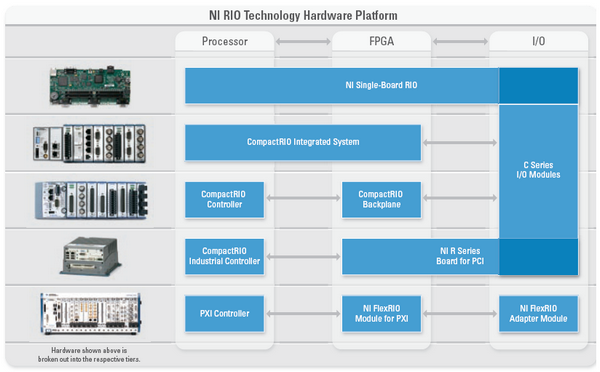 NI RIO Technology Hardware Platform

Processor

FPGA

I/O

NI Single-Board RIO

CompactRIO Integrated System

C Series I/O Modules

CompactRIO Controller

CompactRIO Backplane

CompactRIO Industrial Controller

NI R Series Board for PCI

PXI Controller

NI FlexRIO Module for PXI

NI FlexRIO Adapter Module

Hardware shown above is broken out into the respective tiers.